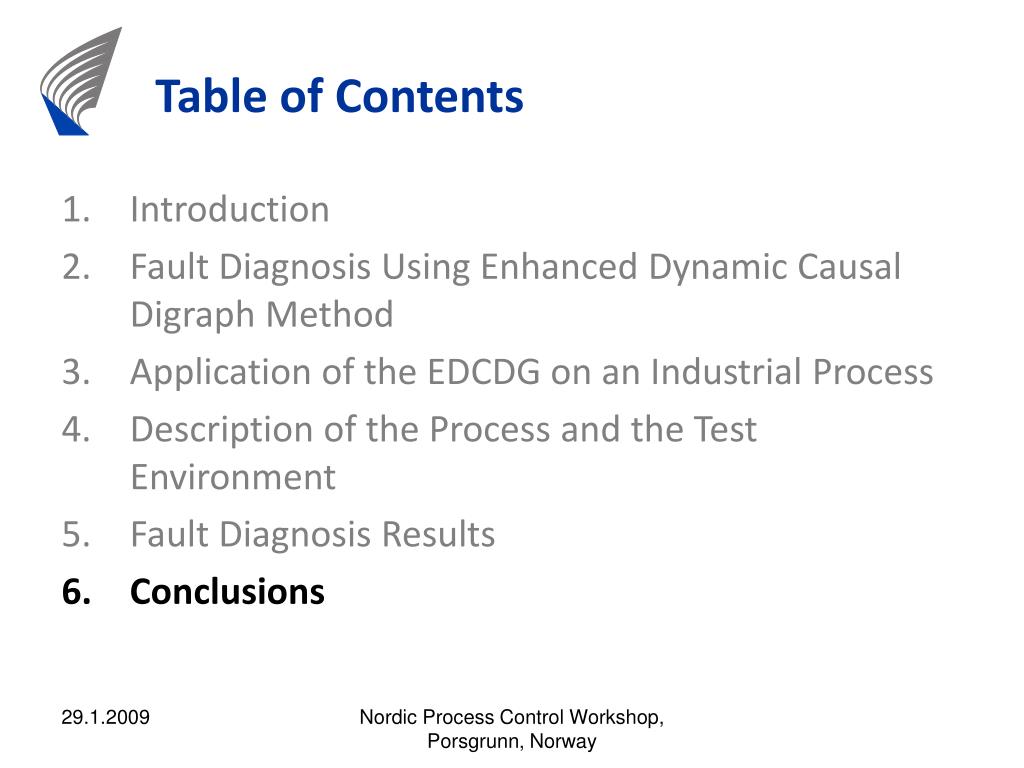 Table of Contents

1. Introduction
2. Fault Diagnosis Using Enhanced Dynamic Causal Digraph Method
3. Application of the EDCDG on an Industrial Process
4. Description of the Process and the Test Environment
5. Fault Diagnosis Results
6. Conclusions

29.1.2009

Nordic Process Control Workshop, Porsgrunn, Norway